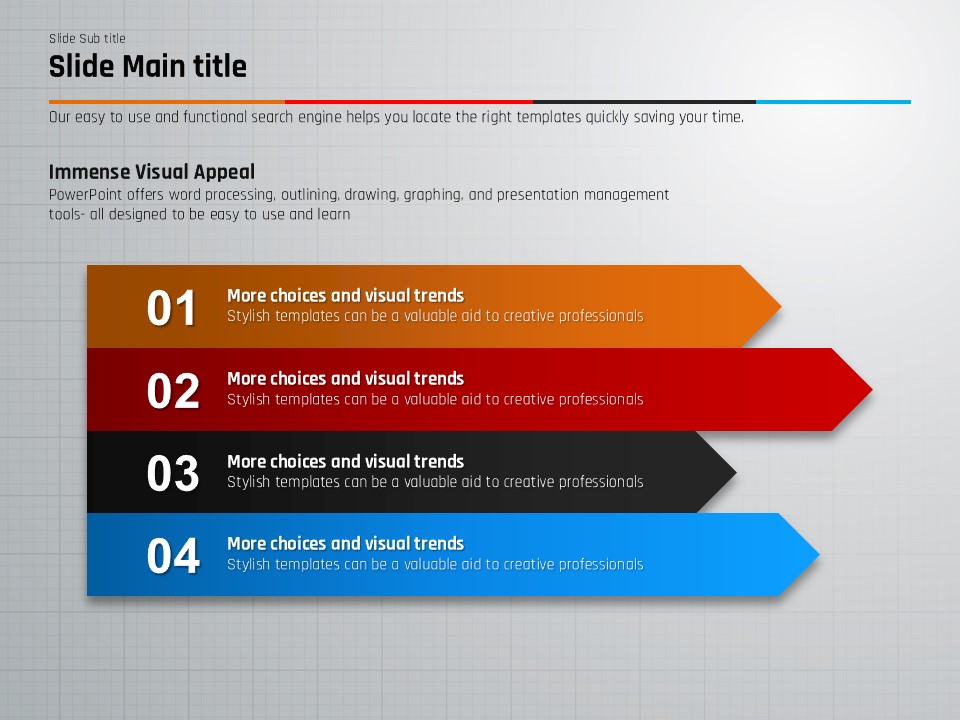 Slide Sub title
Slide Main title

Our easy to use and functional search engine helps you locate the right templates quickly saving your time.

Immense Visual Appeal
PowerPoint offers word processing, outlining, drawing, graphing, and presentation management tools- all designed to be easy to use and learn

01
More choices and visual trends
Stylish templates can be a valuable aid to creative professionals

02
More choices and visual trends
Stylish templates can be a valuable aid to creative professionals

03
More choices and visual trends
Stylish templates can be a valuable aid to creative professionals

04
More choices and visual trends
Stylish templates can be a valuable aid to creative professionals